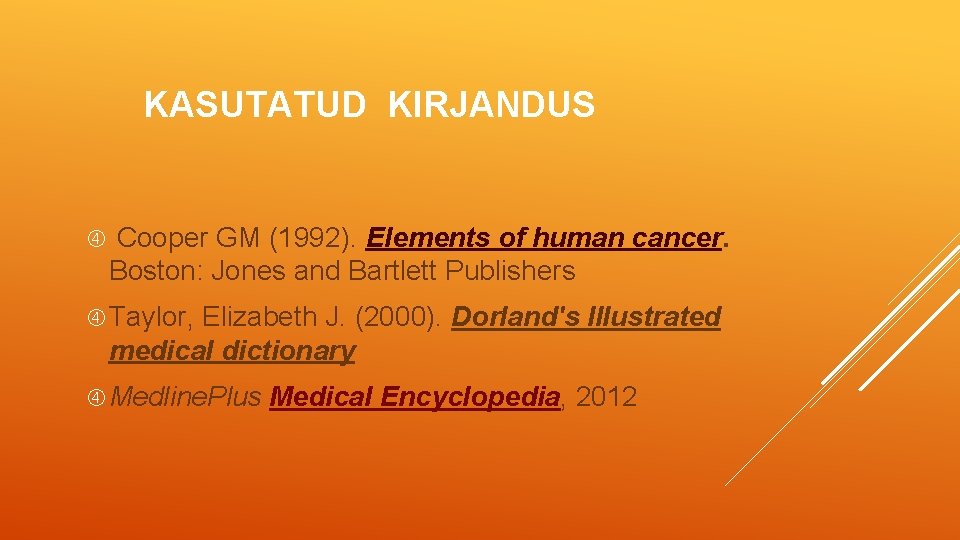 KASUTATUD KIRJANDUS

Cooper GM (1992). Elements of human cancer. Boston: Jones and Bartlett Publishers

Taylor, Elizabeth J. (2000). Dorland's Illustrated medical dictionary

MedlinePlus Medical Encyclopedia, 2012